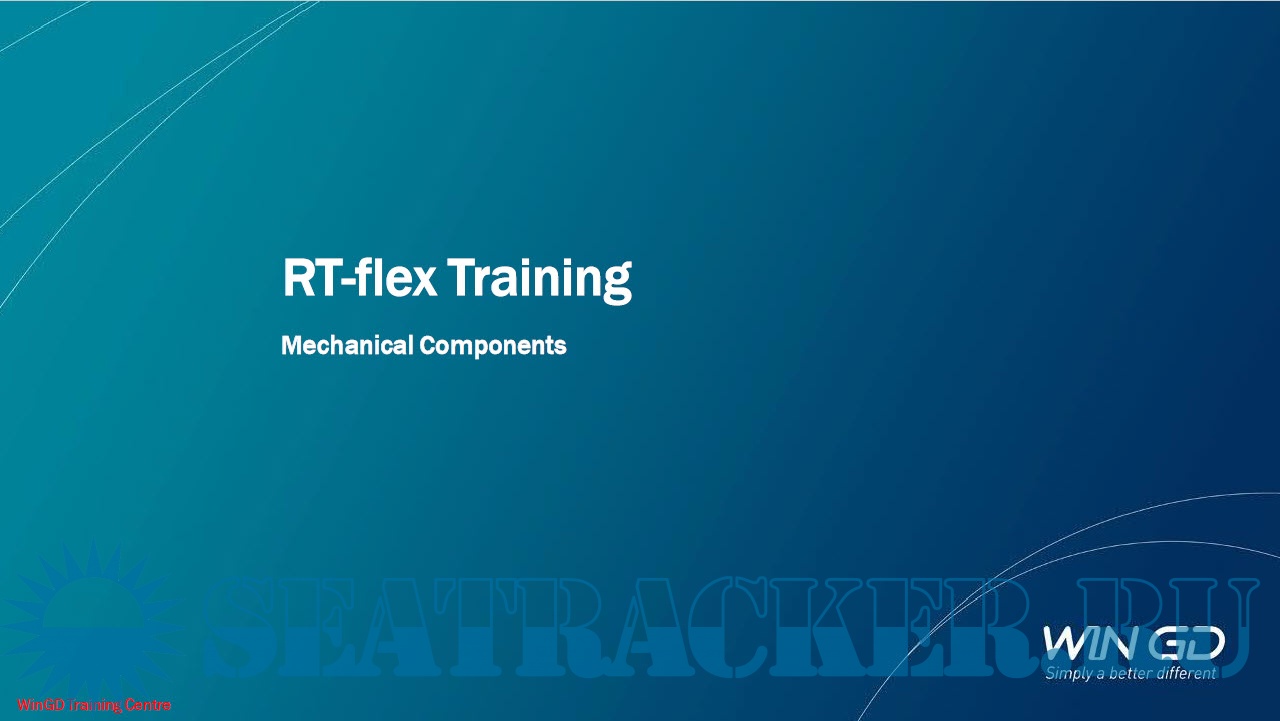 RT-flex Training

Mechanical Components

SEATRACKER.RU

WIN GD
Simply a better different

WinGD Training Centre